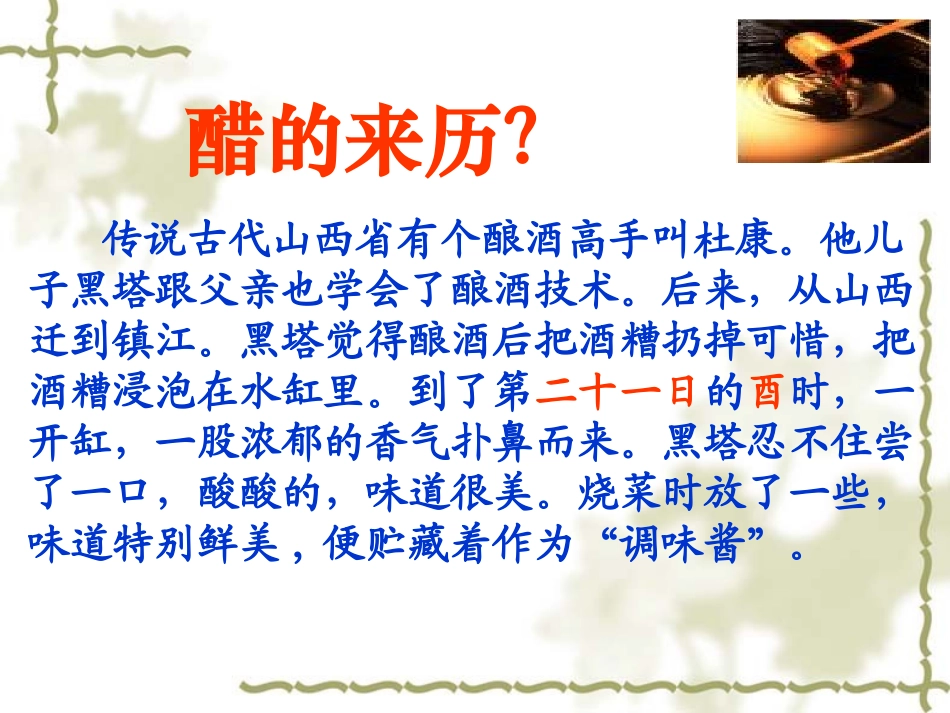 醋的来历?

传说古代山西省有个酿酒高手叫杜康。他儿子黑塔跟父亲也学会了酿酒技术。后来，从山西迁到镇江。黑塔觉得酿酒后把酒糟扔掉可惜，把酒糟浸泡在水缸里。到了第二十一日的酉时，一开缸，一股浓郁的香气扑鼻而来。黑塔忍不住尝了一口，酸酸的，味道很美。烧菜时放了一些，味道特别鲜美，便贮藏着作为“调味酱”。